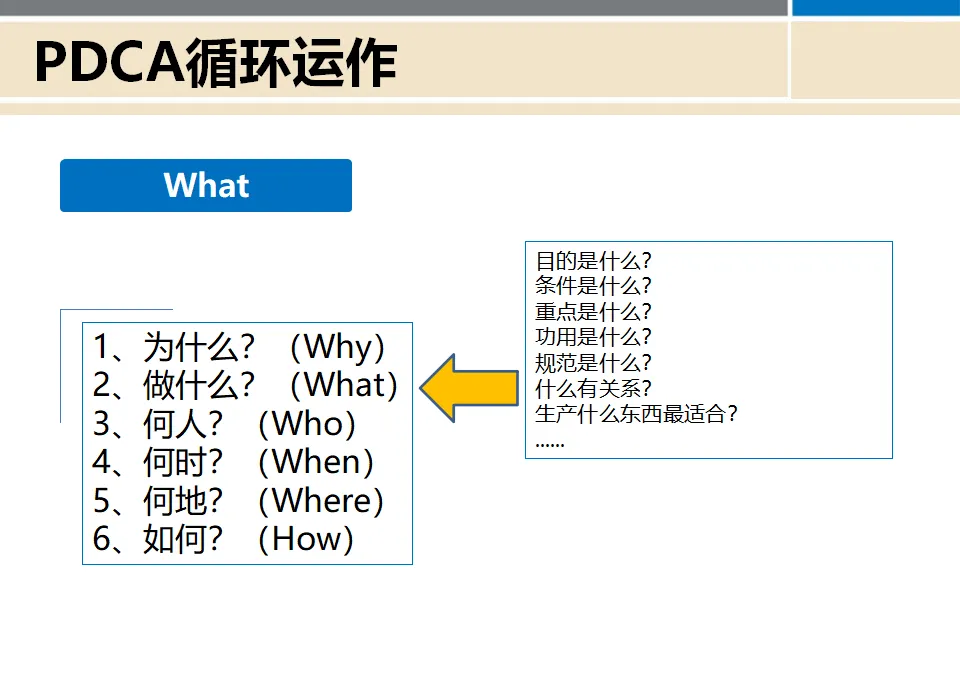 PDCA循环运作

What

1、为什么？（Why）
2、做什么？（What）
3、何人？（Who）
4、何时？（When）
5、何地？（Where）
6、如何？（How）

目的是什么?
条件是什么?
重点是什么?
功用是什么?
规范是什么?
什么有关系?
生产什么东西最适合?
......